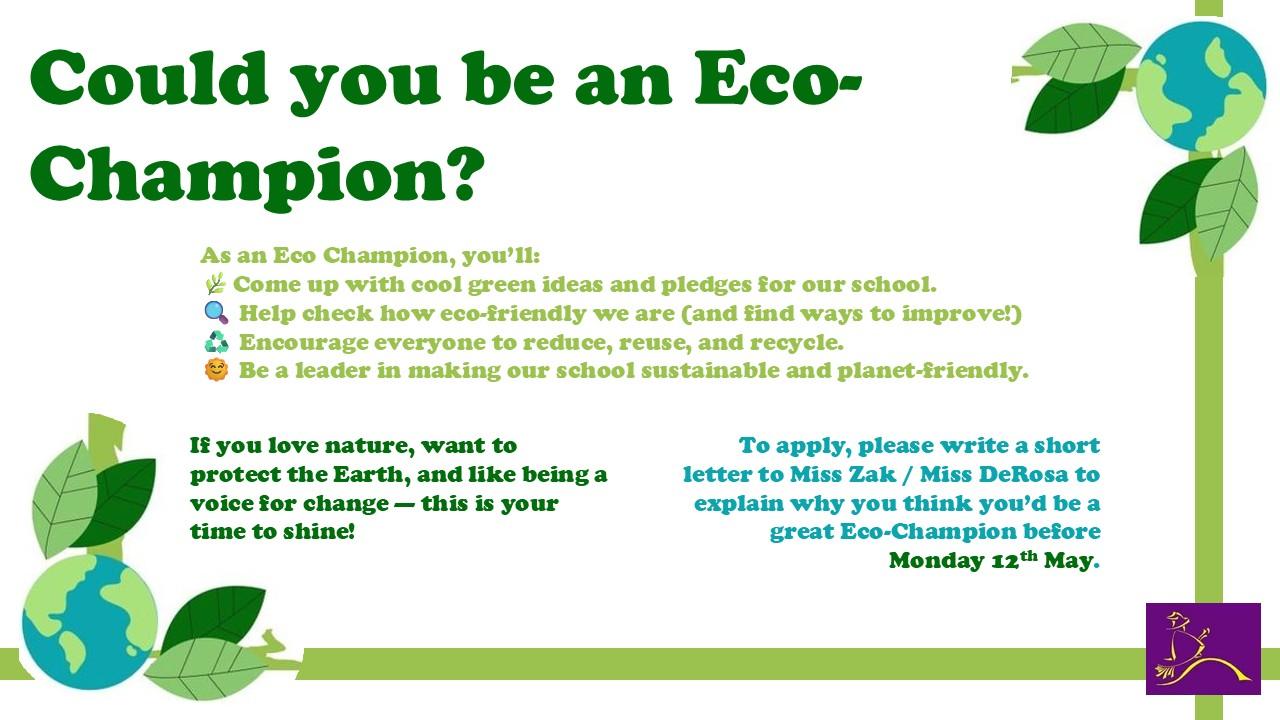 Could you be an Eco-Champion?

As an Eco Champion, you'll:
🌿 Come up with cool green ideas and pledges for our school.
🔍 Help check how eco-friendly we are (and find ways to improve!)
♻️ Encourage everyone to reduce, reuse, and recycle.
🌞 Be a leader in making our school sustainable and planet-friendly.

If you love nature, want to protect the Earth, and like being a voice for change — this is your time to shine!

To apply, please write a short letter to Miss Zak / Miss DeRosa to explain why you think you'd be a great Eco-Champion before Monday 12$^{th}$ May.